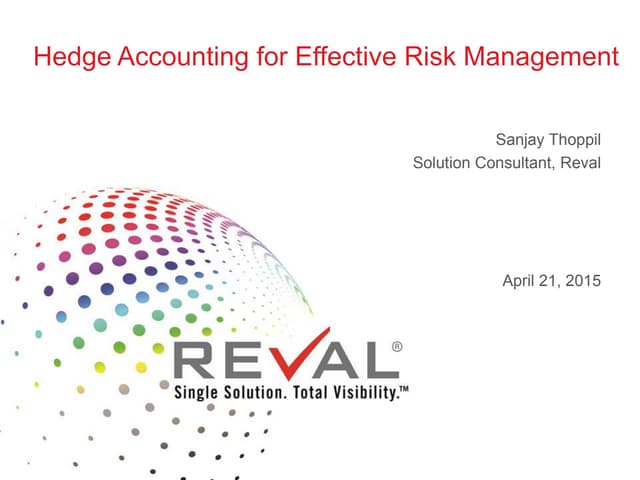 Hedge Accounting for Effective Risk Management

Sanjay Thoppil
Solution Consultant, Reval

April 21, 2015

REVAL®
Single Solution. Total Visibility.™